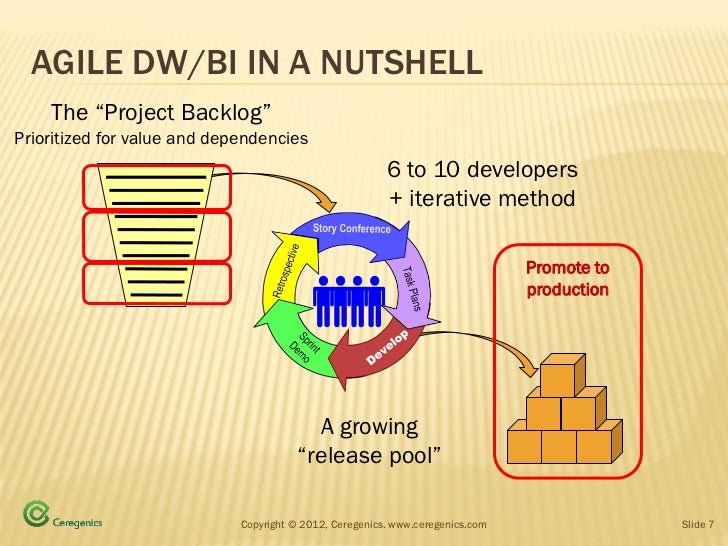 AGILE DW/BI IN A NUTSHELL

The “Project Backlog”
Prioritized for value and dependencies

6 to 10 developers
+ iterative method

Story Conference

Task Plans

Develop

Sprint Demo

Retrospective

Promote to production

A growing
“release pool”

Ceregenics

Copyright © 2012, Ceregenics. www.ceregenics.com

Slide 7